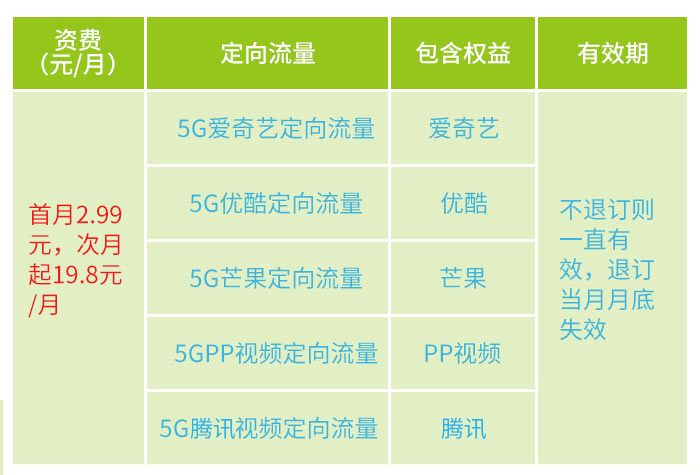 | 资费（元/月） | 定向流量 | 包含权益 | 有效期 |
|---|---|---|---|
| 首月2.99元，次月起19.8元/月 | 5G爱奇艺定向流量 | 爱奇艺 | 不退订则一直有效，退订当月月底失效 |
| | 5G优酷定向流量 | 优酷 | |
| | 5G芒果定向流量 | 芒果 | |
| | 5GPP视频定向流量 | PP视频 | |
| | 5G腾讯视频定向流量 | 腾讯 | |